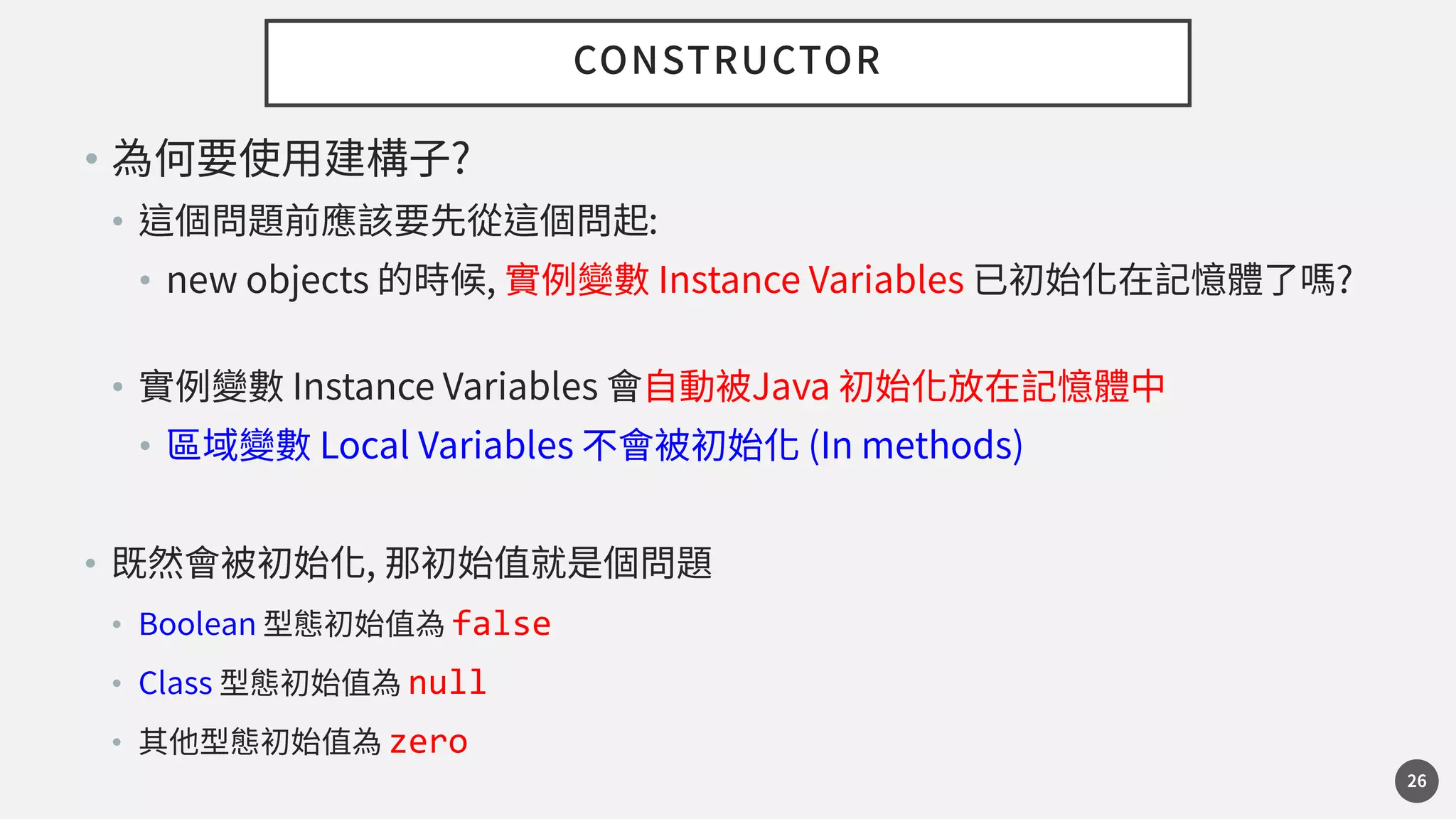 CONSTRUCTOR

• 為何要使用建構子?

• 這個問題前應該要先從這個問起:

• new objects 的時候, 實例變數 Instance Variables 已初始化在記憶體了嗎?

• 實例變數 Instance Variables 會自動被Java 初始化放在記憶體中

• 區域變數 Local Variables 不會被初始化 (In methods)

• 既然會被初始化, 那初始值就是個問題

• Boolean 型態初始值為 false

• Class 型態初始值為 null

• 其他型態初始值為 zero

26